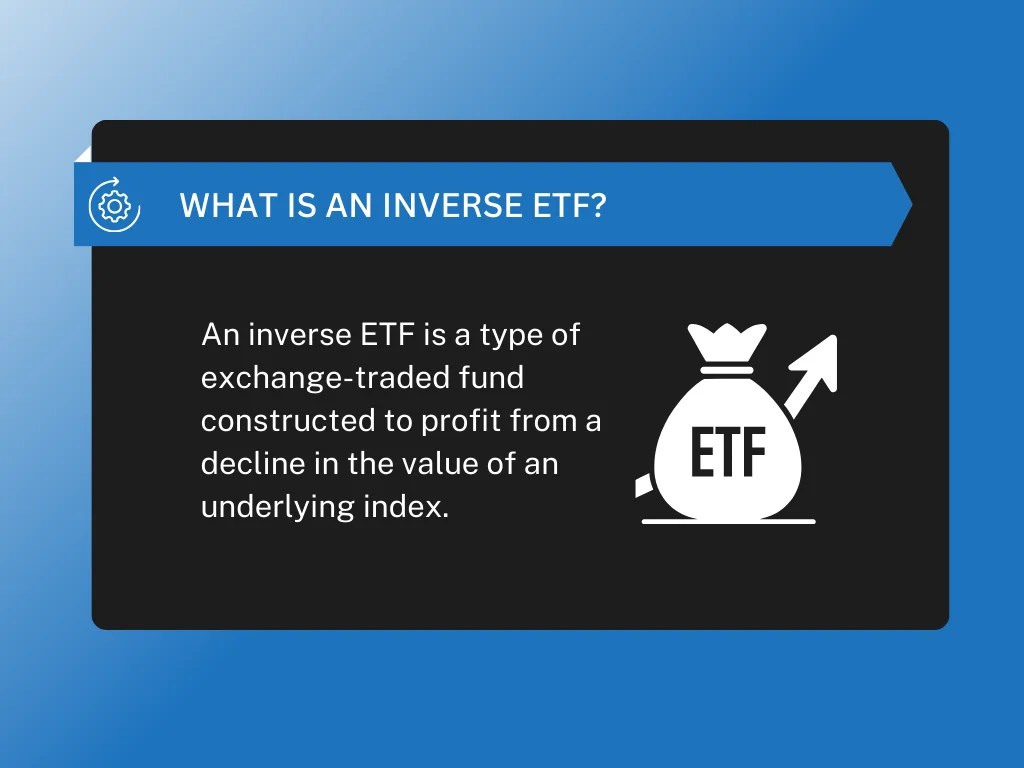 WHAT IS AN INVERSE ETF?

An inverse ETF is a type of exchange-traded fund constructed to profit from a decline in the value of an underlying index.

ETF